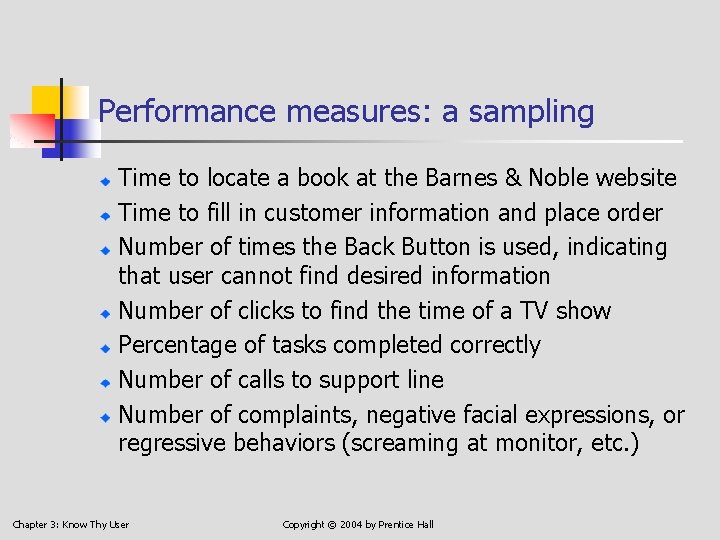 Performance measures: a sampling

Time to locate a book at the Barnes & Noble website

Time to fill in customer information and place order

Number of times the Back Button is used, indicating that user cannot find desired information

Number of clicks to find the time of a TV show

Percentage of tasks completed correctly

Number of calls to support line

Number of complaints, negative facial expressions, or regressive behaviors (screaming at monitor, etc.)

Chapter 3: Know Thy User

Copyright © 2004 by Prentice Hall